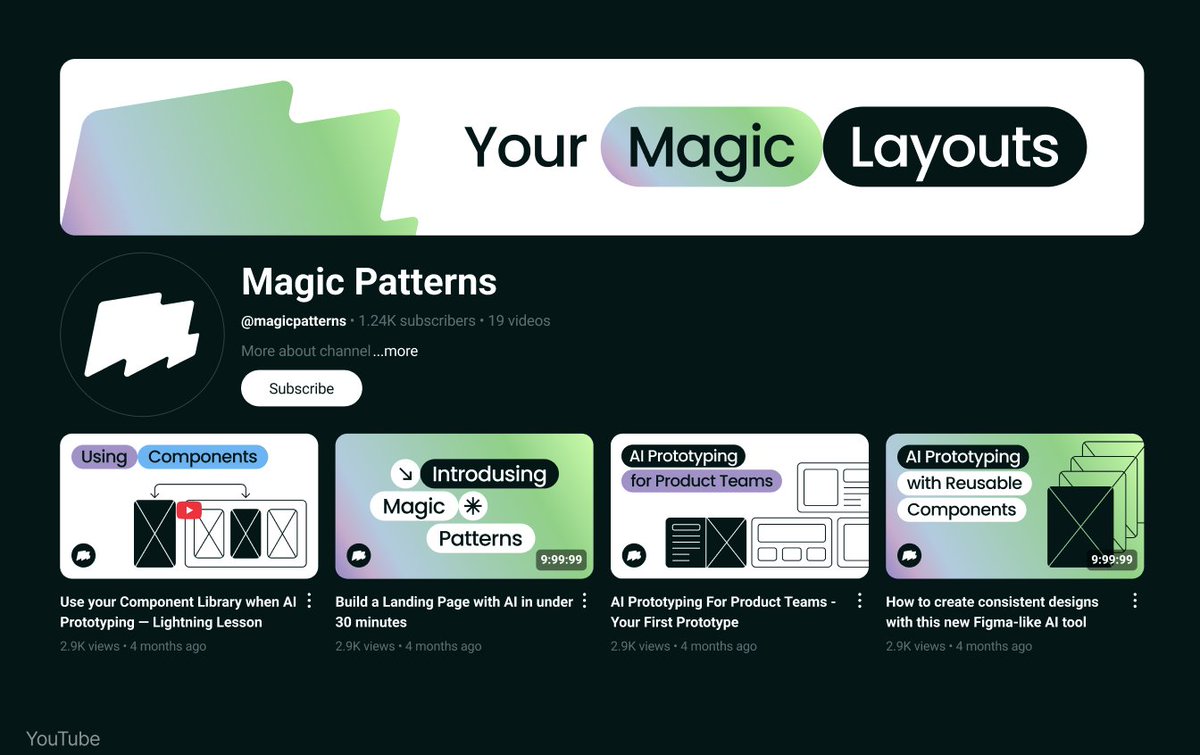 Your Magic Layouts

Magic Patterns

@magicpatterns • 1.24K subscribers • 19 videos

More about channel ...more

Subscribe

Using Components

Use your Component Library when AI Prototyping — Lightning Lesson

2.9K views • 4 months ago

Introdusing Magic Patterns

9:99:99

Build a Landing Page with AI in under 30 minutes

2.9K views • 4 months ago

AI Prototyping for Product Teams

AI Prototyping For Product Teams - Your First Prototype

2.9K views • 4 months ago

AI Prototyping with Reusable Components

9:99:99

How to create consistent designs with this new Figma-like AI tool

2.9K views • 4 months ago

YouTube